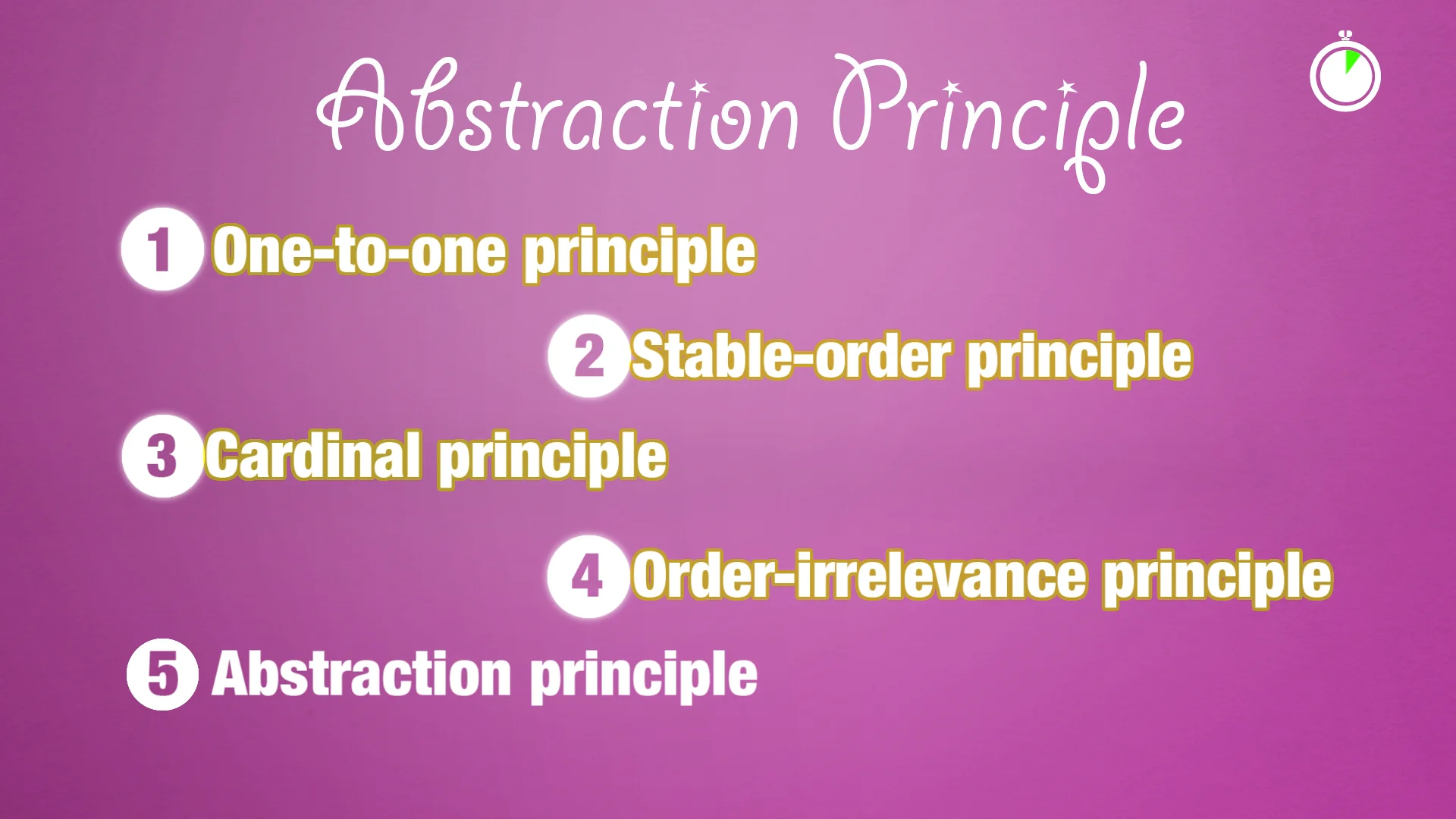 Abstraction Principle

1 One-to-one principle

2 Stable-order principle

3 Cardinal principle

4 Order-irrelevance principle

5 Abstraction principle